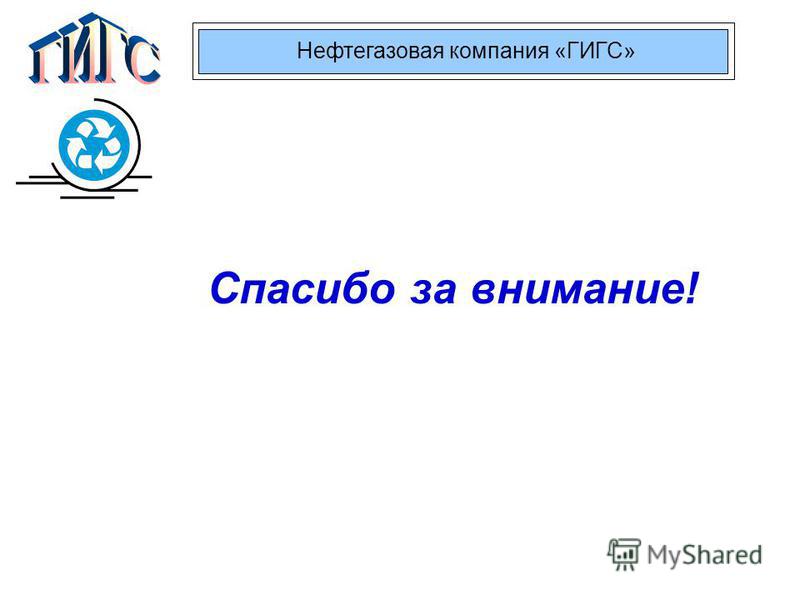 ГИГС

Нефтегазовая компания «ГИГС»

Спасибо за внимание!

MyShared